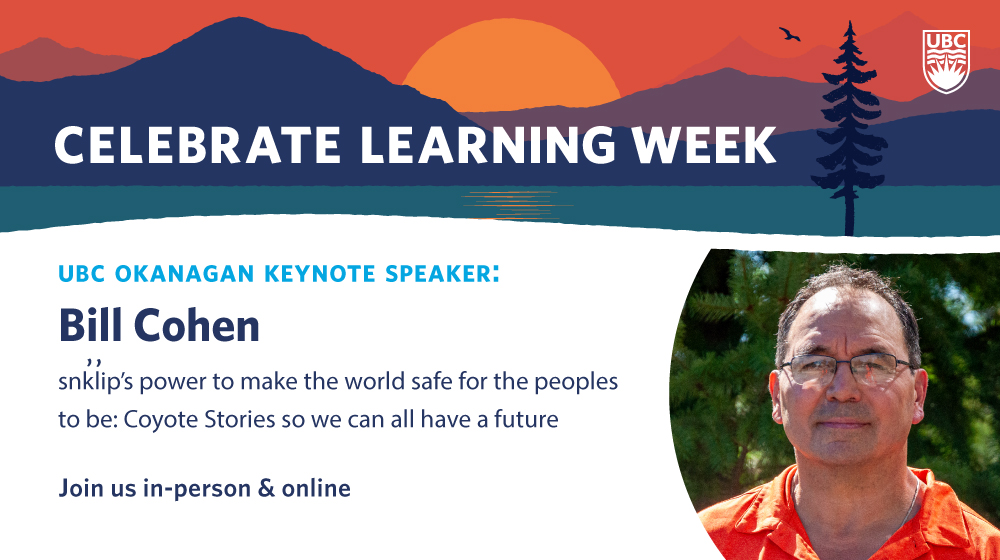 UBC

CELEBRATE LEARNING WEEK

UBC OKANAGAN KEYNOTE SPEAKER:

Bill Cohen

sn̓k̓lip's power to make the world safe for the peoples to be: Coyote Stories so we can all have a future

Join us in-person & online